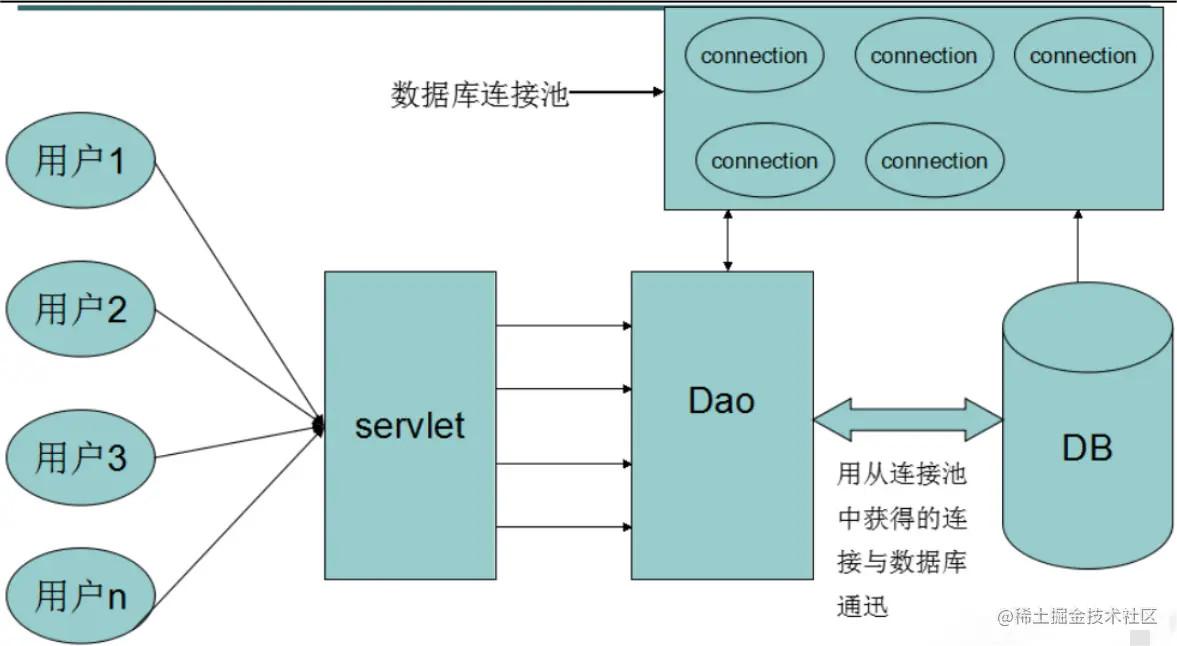 数据库连接池

connection connection connection

connection connection

用户1

用户2

用户3

用户n

servlet

Dao

DB

用从连接池中获得的连接与数据库通迅

@稀土掘金技术社区